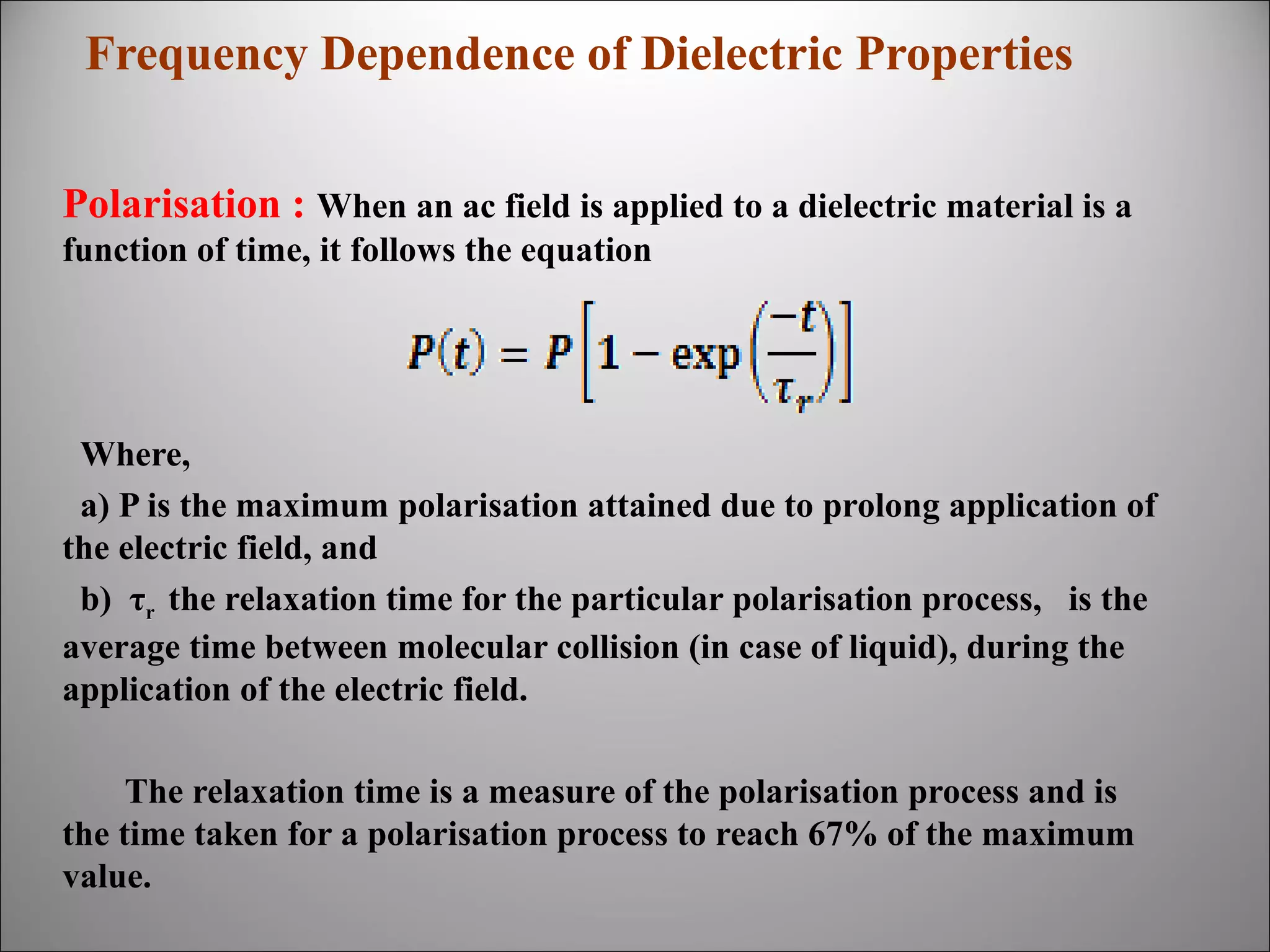 Frequency Dependence of Dielectric Properties

Polarisation : When an ac field is applied to a dielectric material is a function of time, it follows the equation

$P(t) = P\left[1 - \exp\left(\frac{-t}{\tau_r}\right)\right]$

Where,

a) P is the maximum polarisation attained due to prolong application of the electric field, and

b) $\tau_r$ the relaxation time for the particular polarisation process, is the average time between molecular collision (in case of liquid), during the application of the electric field.

The relaxation time is a measure of the polarisation process and is the time taken for a polarisation process to reach 67% of the maximum value.